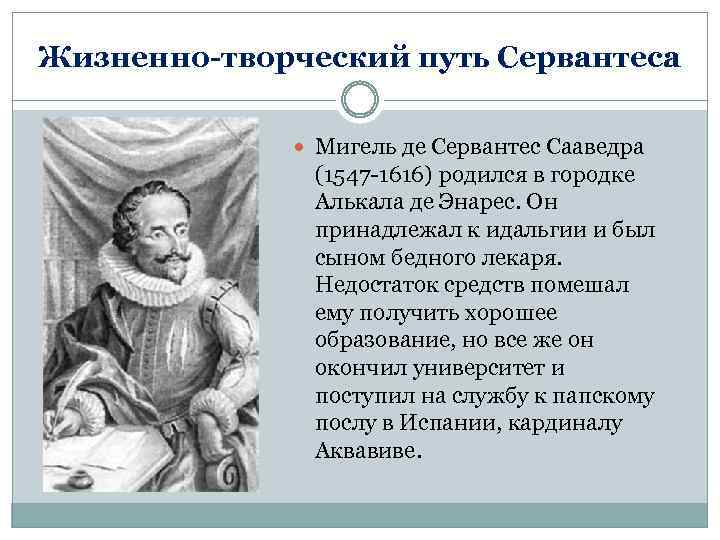 Жизненно-творческий путь Сервантеса

Мигель де Сервантес Сааведра (1547-1616) родился в городке Алькала де Энарес. Он принадлежал к идальгии и был сыном бедного лекаря. Недостаток средств помешал ему получить хорошее образование, но все же он окончил университет и поступил на службу к папскому послу в Испании, кардиналу Аквавиве.